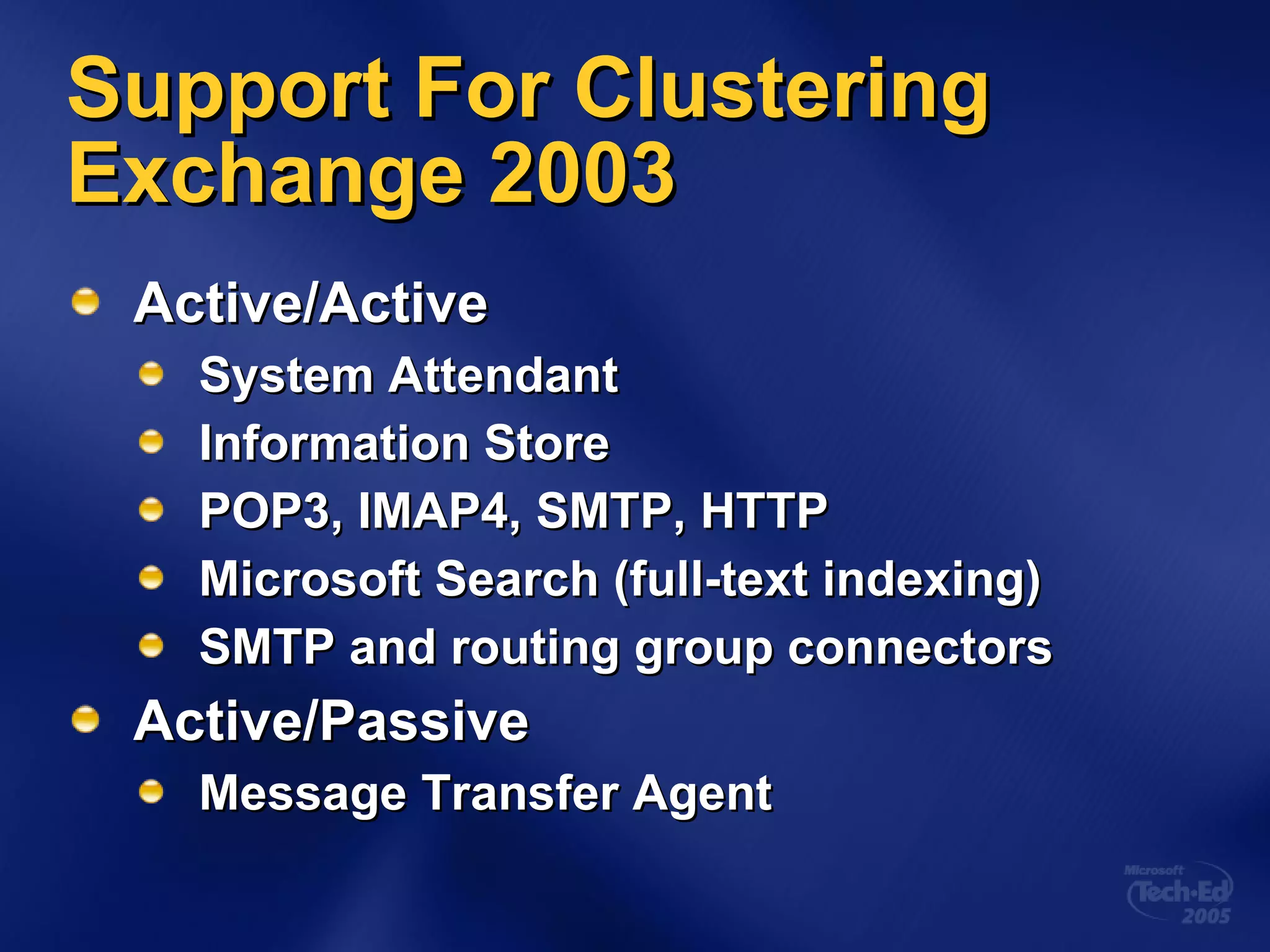 Support For Clustering Exchange 2003

Active/Active

System Attendant

Information Store

POP3, IMAP4, SMTP, HTTP

Microsoft Search (full-text indexing)

SMTP and routing group connectors

Active/Passive

Message Transfer Agent

Microsoft Tech·Ed 2005